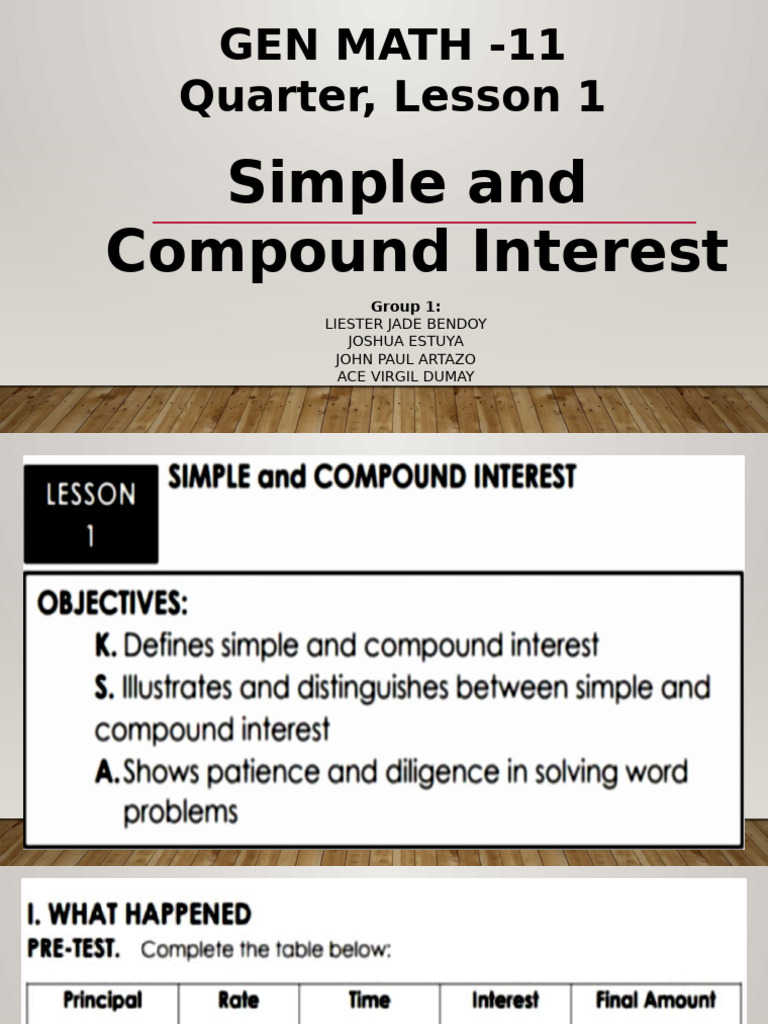 GEN MATH -11
Quarter, Lesson 1

Simple and Compound Interest

Group 1:
LIESTER JADE BENDOY
JOSHUA ESTUYA
JOHN PAUL ARTAZO
ACE VIRGIL DUMAY

LESSON 1

SIMPLE and COMPOUND INTEREST

OBJECTIVES:
K. Defines simple and compound interest
S. Illustrates and distinguishes between simple and compound interest
A. Shows patience and diligence in solving word problems

I. WHAT HAPPENED
PRE-TEST. Complete the table below:

| Principal | Rate | Time | Interest | Final Amount |
|---|---|---|---|---|